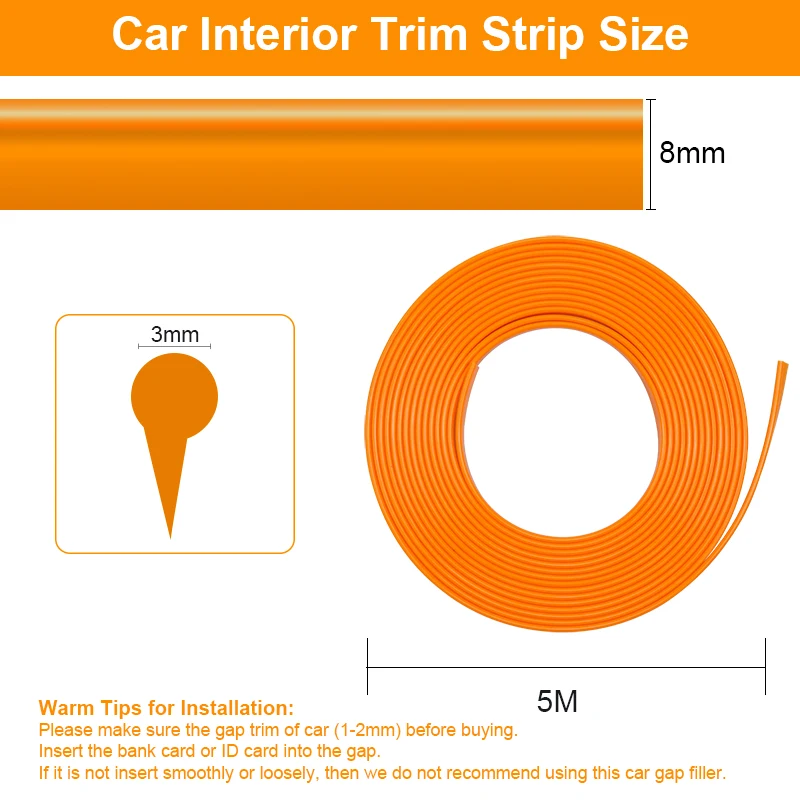 Car Interior Trim Strip Size

8mm

3mm

5M

Warm Tips for Installation:
Please make sure the gap trim of car (1-2mm) before buying.
Insert the bank card or ID card into the gap.
If it is not insert smoothly or loosely, then we do not recommend using this car gap filler.